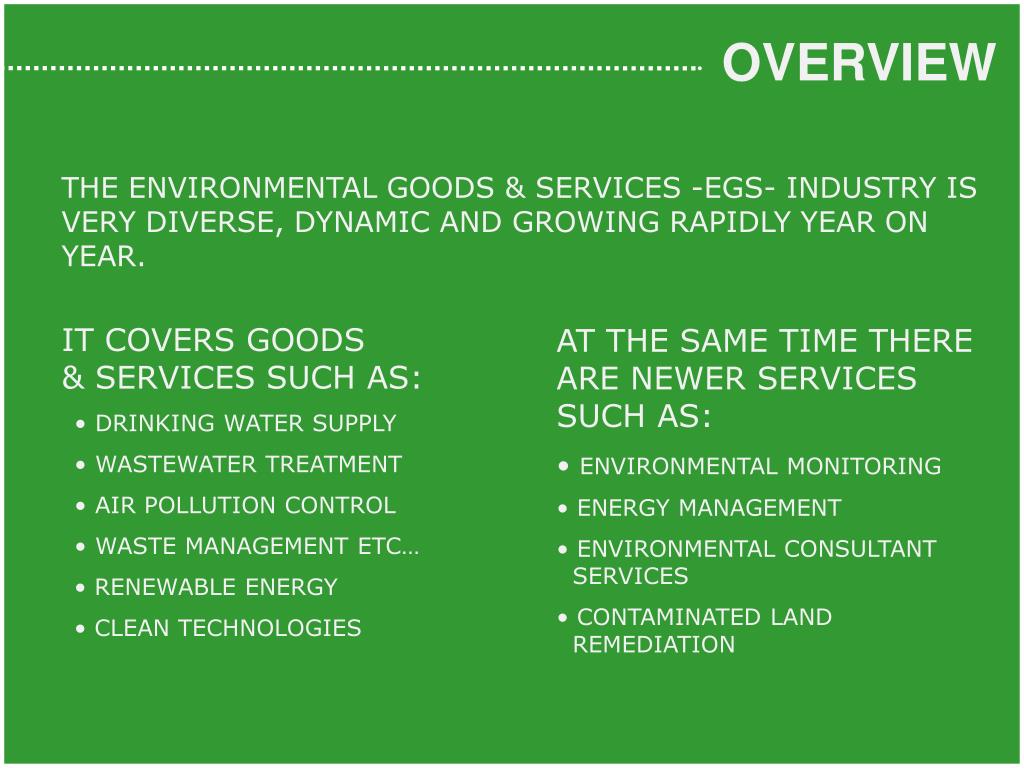 OVERVIEW

THE ENVIRONMENTAL GOODS & SERVICES -EGS- INDUSTRY IS VERY DIVERSE, DYNAMIC AND GROWING RAPIDLY YEAR ON YEAR.

IT COVERS GOODS & SERVICES SUCH AS:

• DRINKING WATER SUPPLY
• WASTEWATER TREATMENT
• AIR POLLUTION CONTROL
• WASTE MANAGEMENT ETC…
• RENEWABLE ENERGY
• CLEAN TECHNOLOGIES

AT THE SAME TIME THERE ARE NEWER SERVICES SUCH AS:

• ENVIRONMENTAL MONITORING
• ENERGY MANAGEMENT
• ENVIRONMENTAL CONSULTANT SERVICES
• CONTAMINATED LAND REMEDIATION